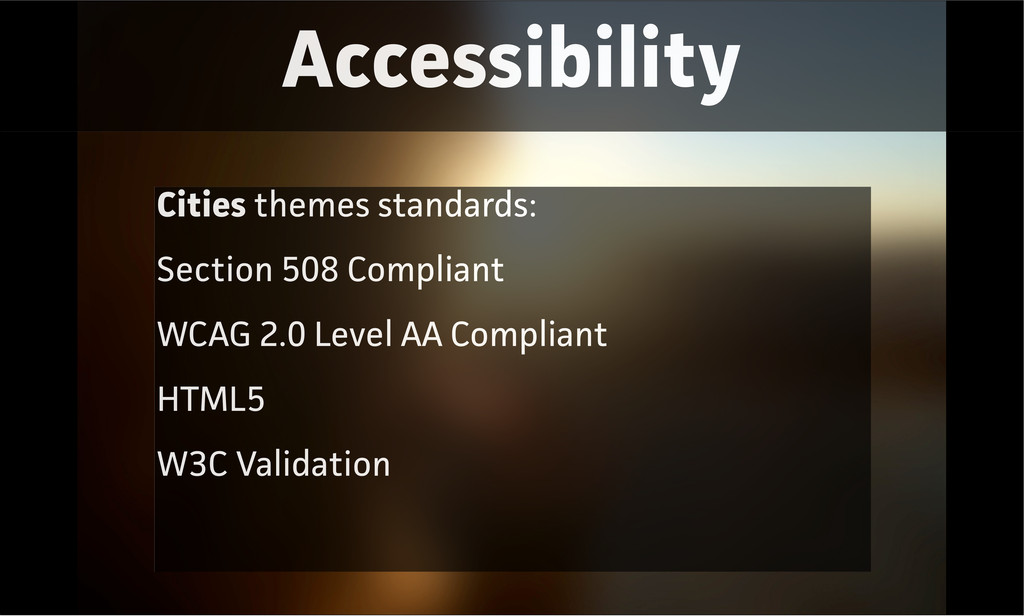 Accessibility

Cities themes standards:

Section 508 Compliant

WCAG 2.0 Level AA Compliant

HTML5

W3C Validation